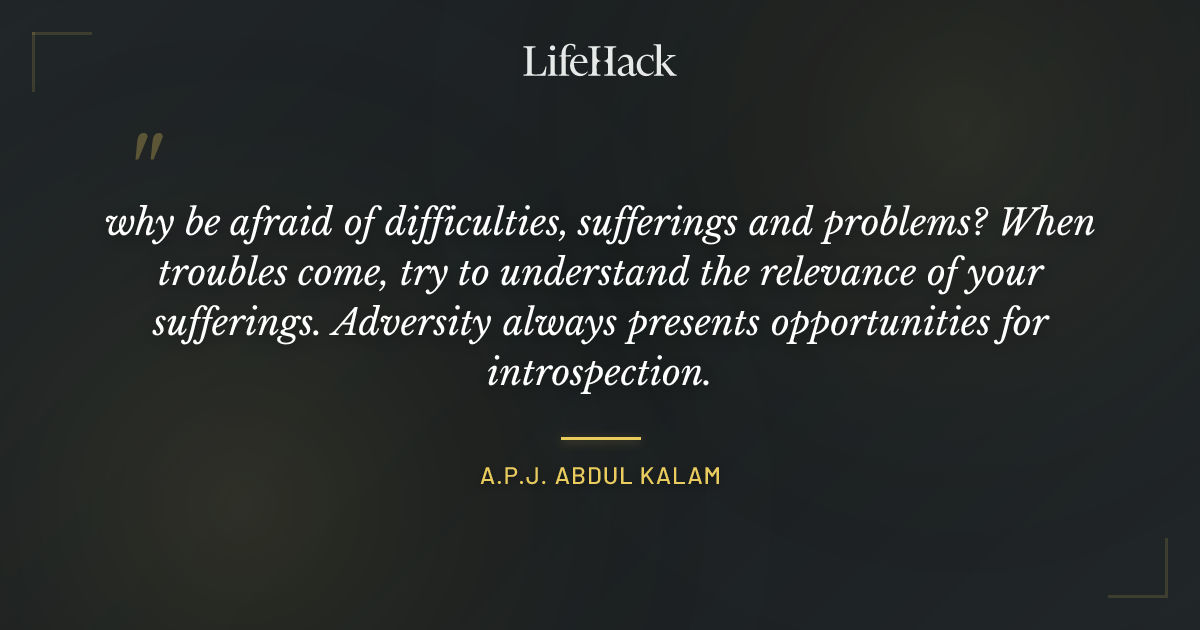 LifeHack

"

why be afraid of difficulties, sufferings and problems? When troubles come, try to understand the relevance of your sufferings. Adversity always presents opportunities for introspection.

A.P.J. ABDUL KALAM